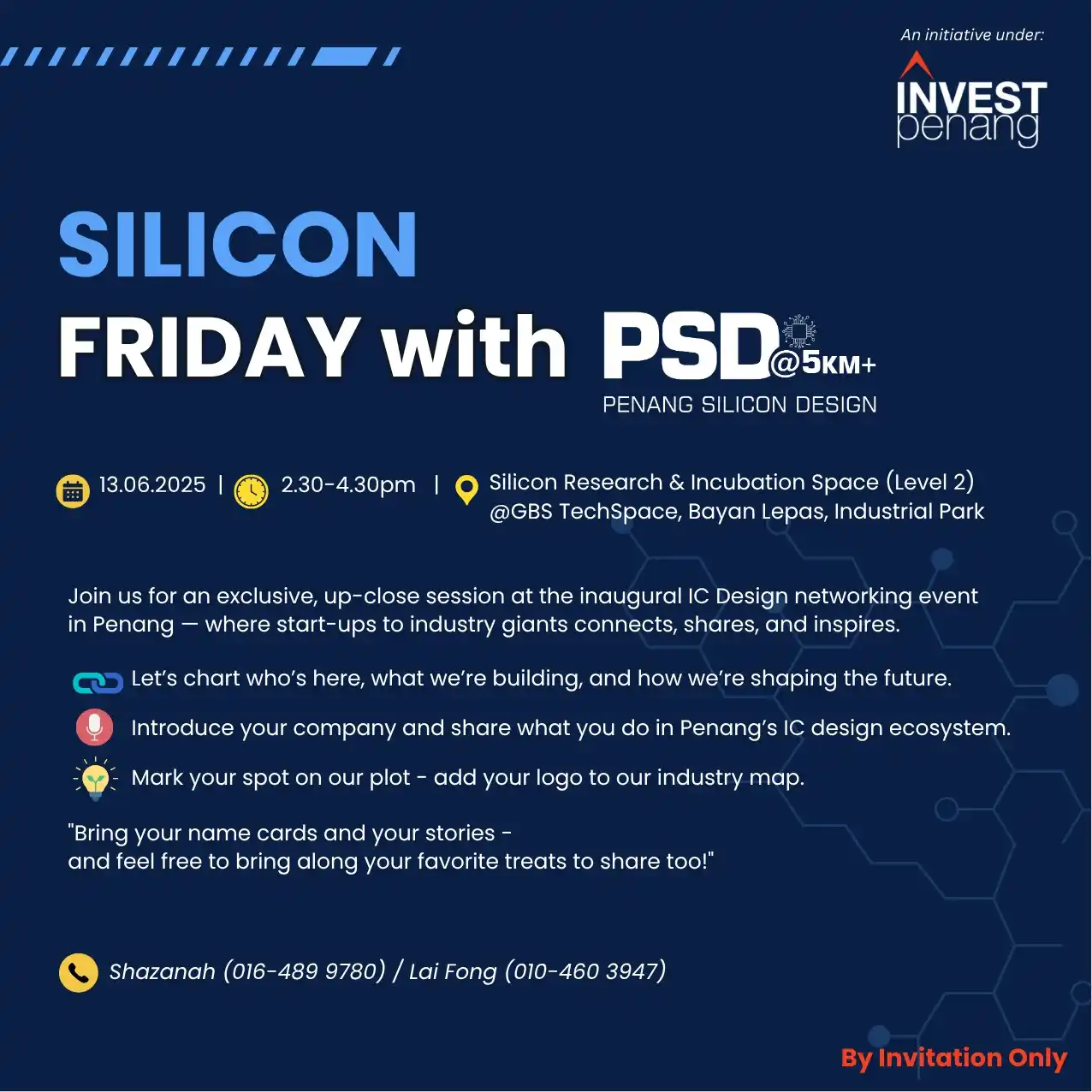 An initiative under:

INVEST penang

SILICON

FRIDAY with PSD@5KM+

PENANG SILICON DESIGN

13.06.2025 | 2.30-4.30pm | Silicon Research & Incubation Space (Level 2) @GBS TechSpace, Bayan Lepas, Industrial Park

Join us for an exclusive, up-close session at the inaugural IC Design networking event in Penang — where start-ups to industry giants connects, shares, and inspires.

Let's chart who's here, what we're building, and how we're shaping the future.

Introduce your company and share what you do in Penang's IC design ecosystem.

Mark your spot on our plot - add your logo to our industry map.

"Bring your name cards and your stories - and feel free to bring along your favorite treats to share too!"

Shazanah (016-489 9780) / Lai Fong (010-460 3947)

By Invitation Only